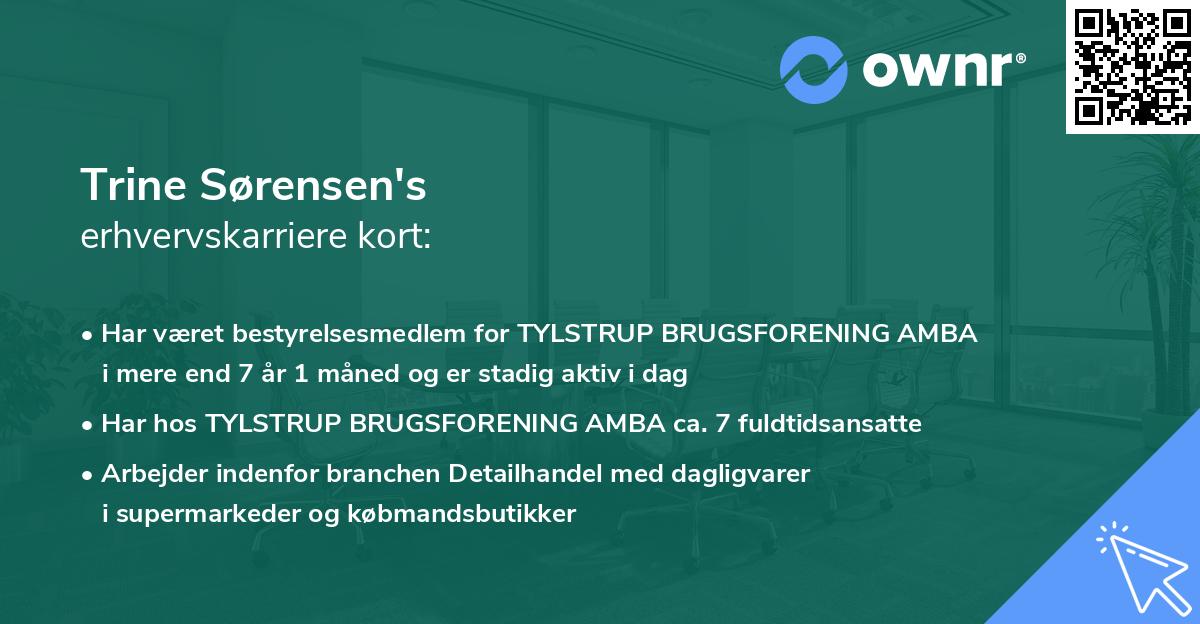 ownr®

Trine Sørensen's
erhvervskarriere kort:

• Har været bestyrelsesmedlem for TYLSTRUP BRUGSFORENING AMBA i mere end 7 år 1 måned og er stadig aktiv i dag

• Har hos TYLSTRUP BRUGSFORENING AMBA ca. 7 fuldtidsansatte

• Arbejder indenfor branchen Detailhandel med dagligvarer i supermarkeder og købmandsbutikker